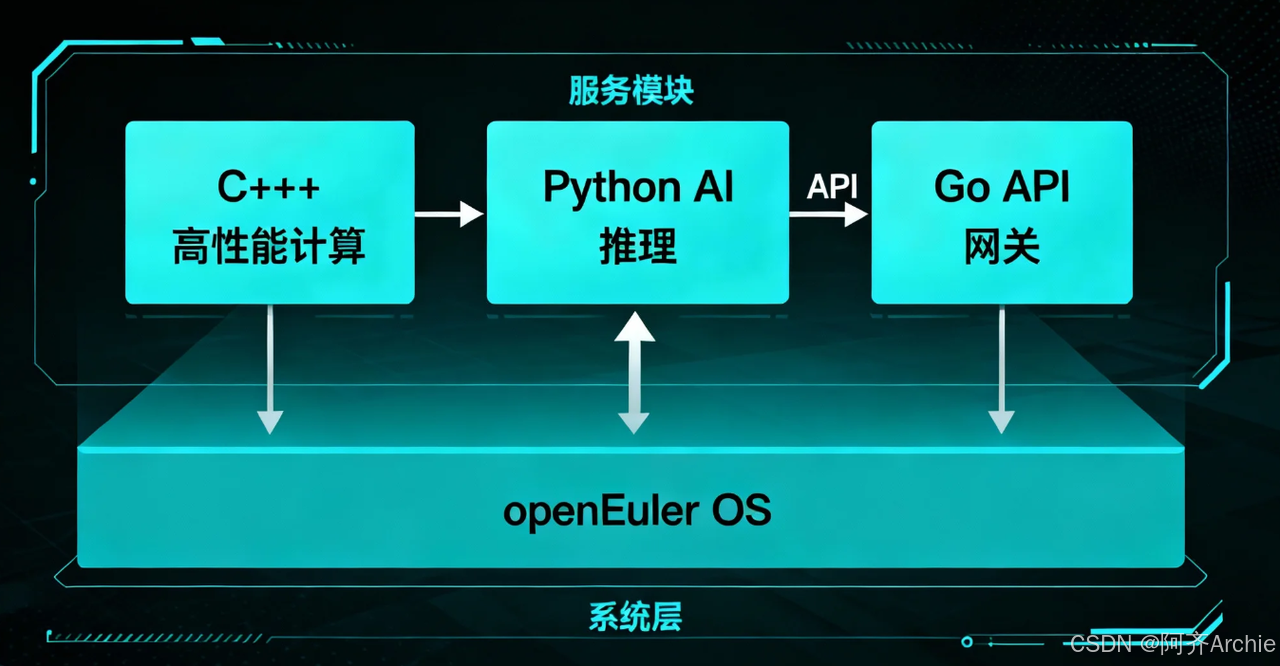 服务模块

C+++
高性能计算

Python AI
推理

API

Go API
网关

openEuler OS

系统层

CSDN @阿齐Archie